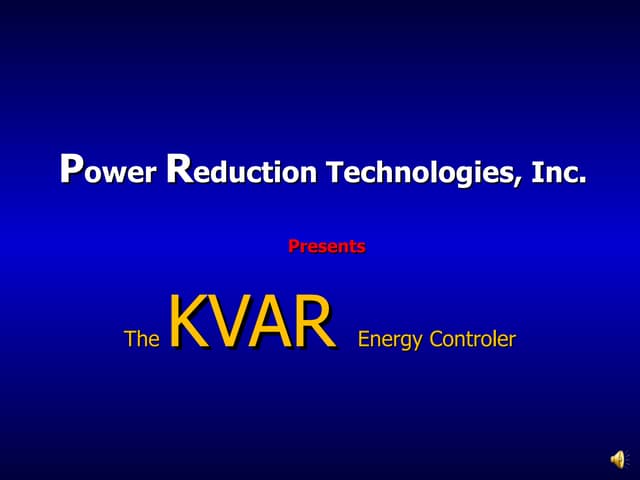 Power Reduction Technologies, Inc.

Presents

The KVAR Energy Controler